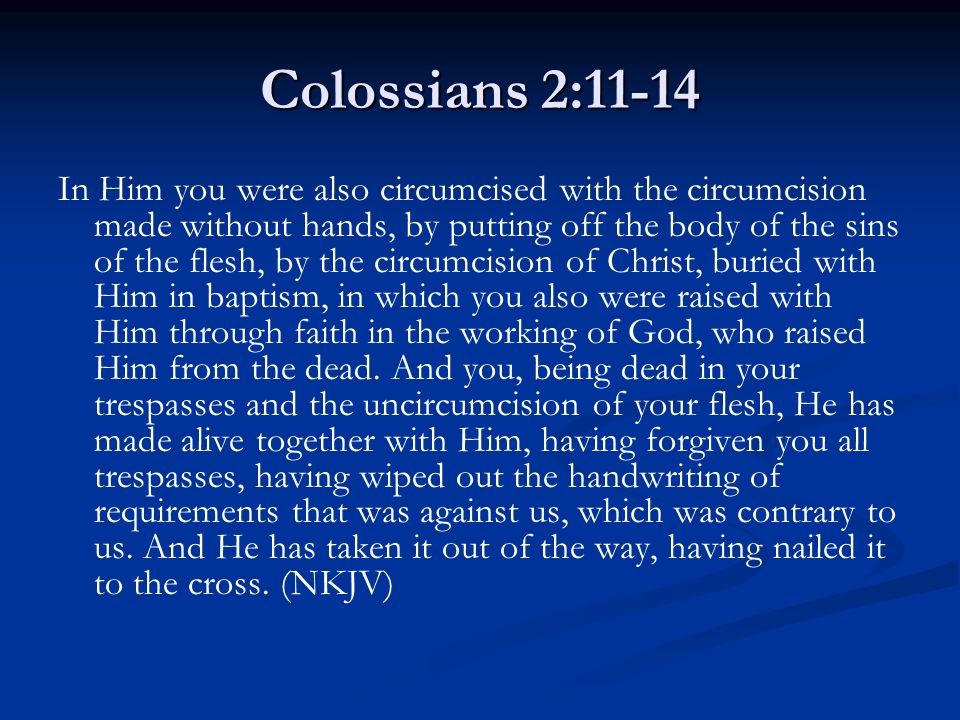 Colossians 2:11-14

In Him you were also circumcised with the circumcision made without hands, by putting off the body of the sins of the flesh, by the circumcision of Christ, buried with Him in baptism, in which you also were raised with Him through faith in the working of God, who raised Him from the dead. And you, being dead in your trespasses and the uncircumcision of your flesh, He has made alive together with Him, having forgiven you all trespasses, having wiped out the handwriting of requirements that was against us, which was contrary to us. And He has taken it out of the way, having nailed it to the cross. (NKJV)